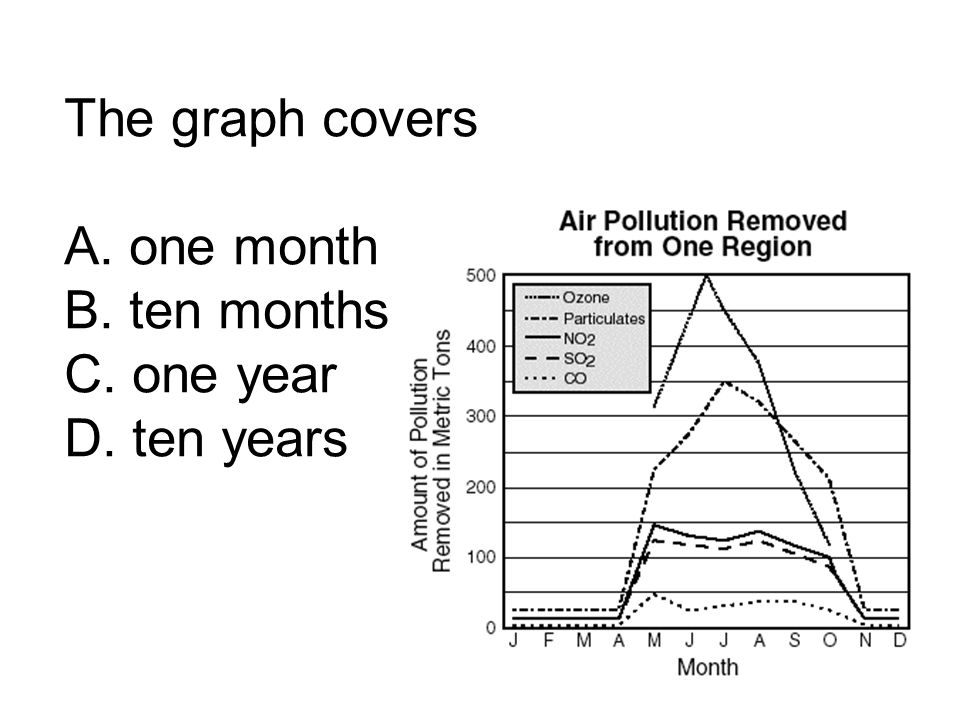 The graph covers

A. one month
B. ten months
C. one year
D. ten years

Air Pollution Removed from One Region

Ozone
Particulates
$NO_2$
$SO_2$
CO

Amount of Pollution Removed in Metric Tons

500
400
300
200
100
0

J F M A M J J A S O N D
Month